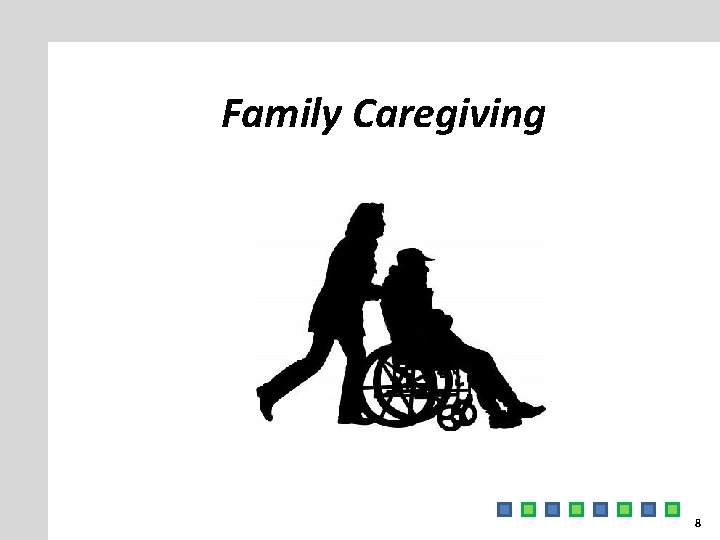 Family Caregiving

8